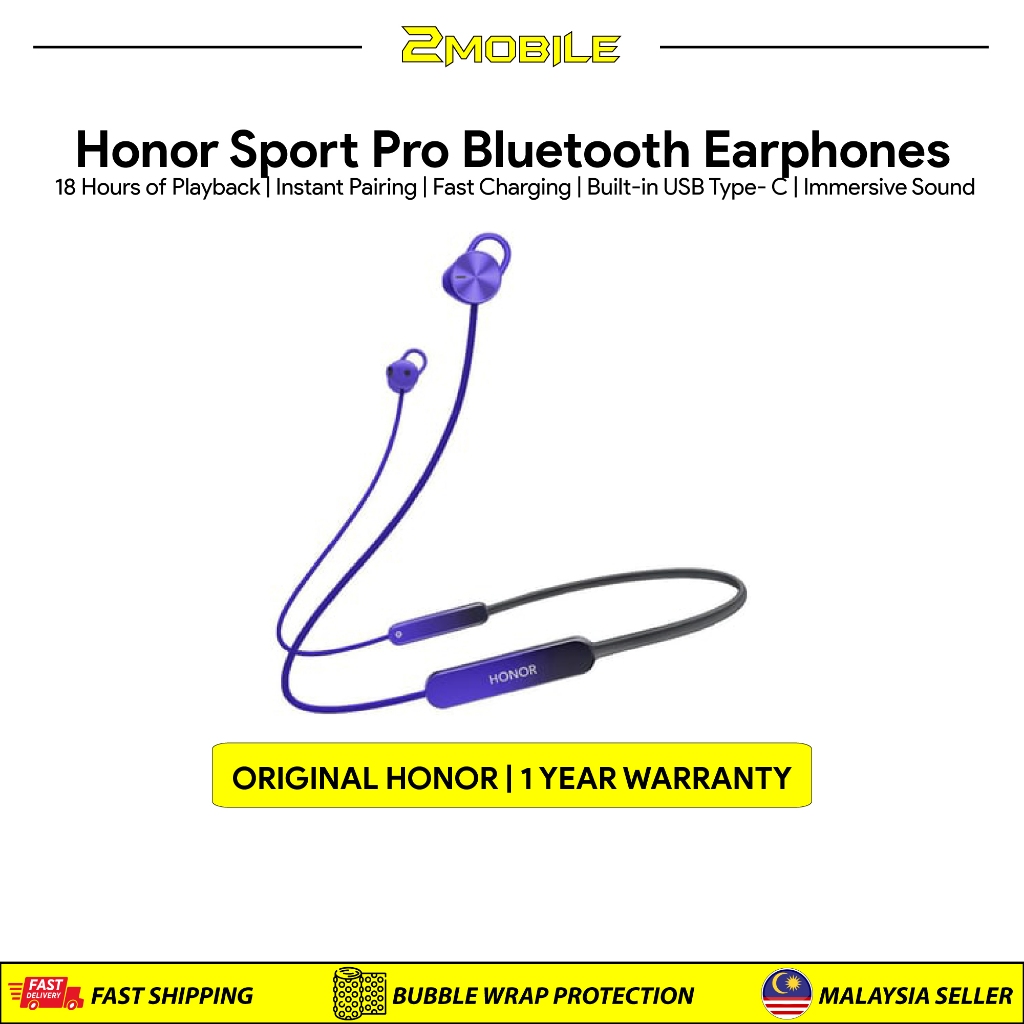 2MOBILE

Honor Sport Pro Bluetooth Earphones

18 Hours of Playback | Instant Pairing | Fast Charging | Built-in USB Type- C | Immersive Sound

HONOR

ORIGINAL HONOR | 1 YEAR WARRANTY

FAST DELIVERY FAST SHIPPING

BUBBLE WRAP PROTECTION

MALAYSIA SELLER